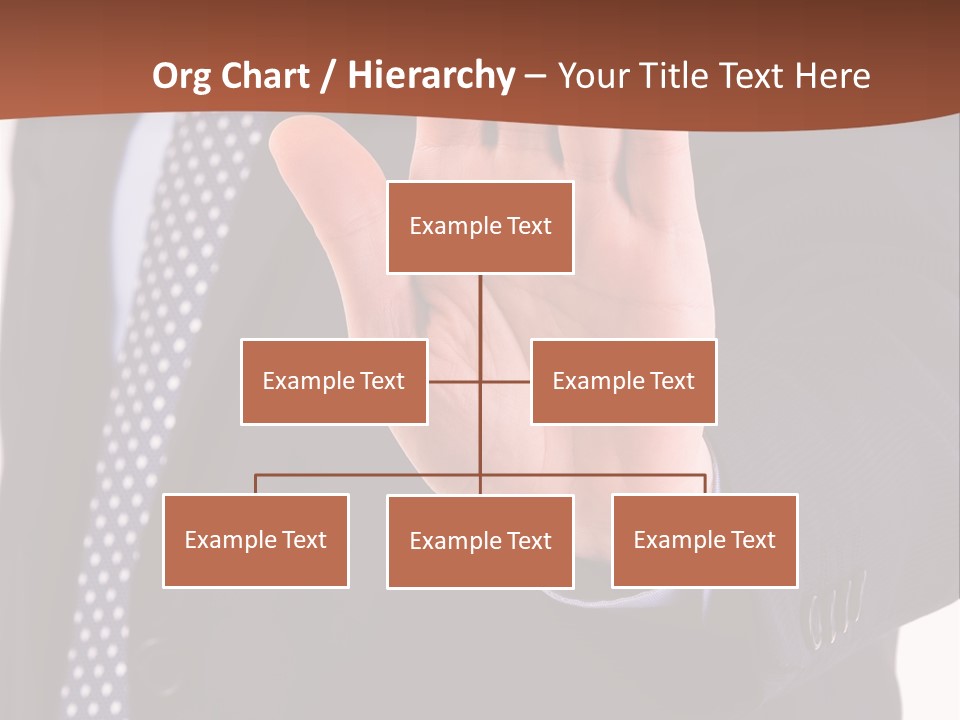 Org Chart / Hierarchy – Your Title Text Here

Example Text

Example Text

Example Text

Example Text

Example Text

Example Text